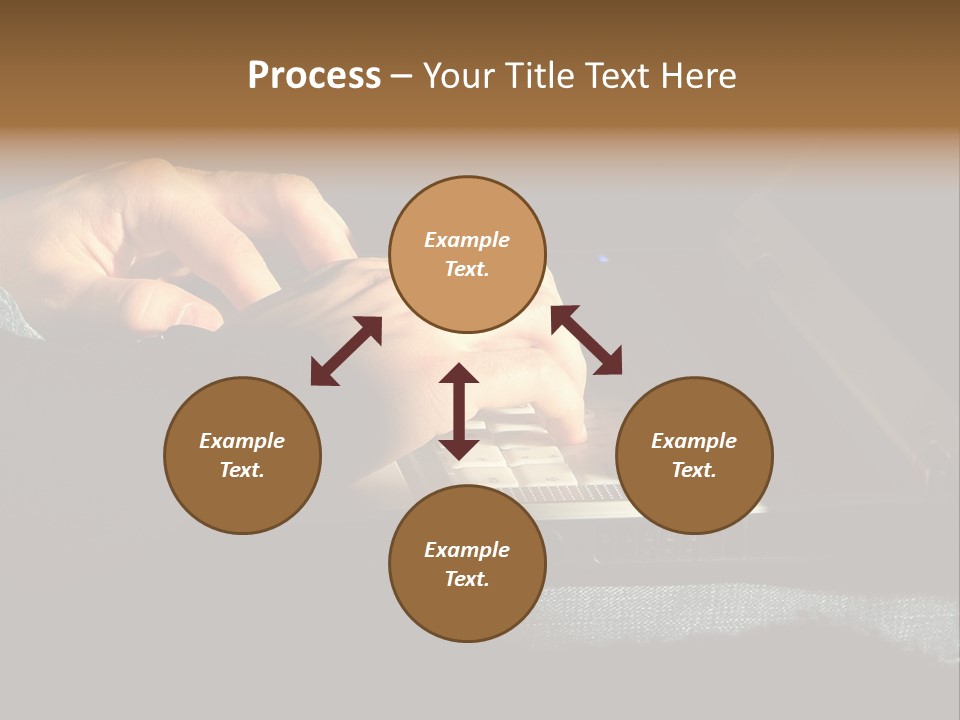 Process – Your Title Text Here

Example Text.

Example Text.

Example Text.

Example Text.